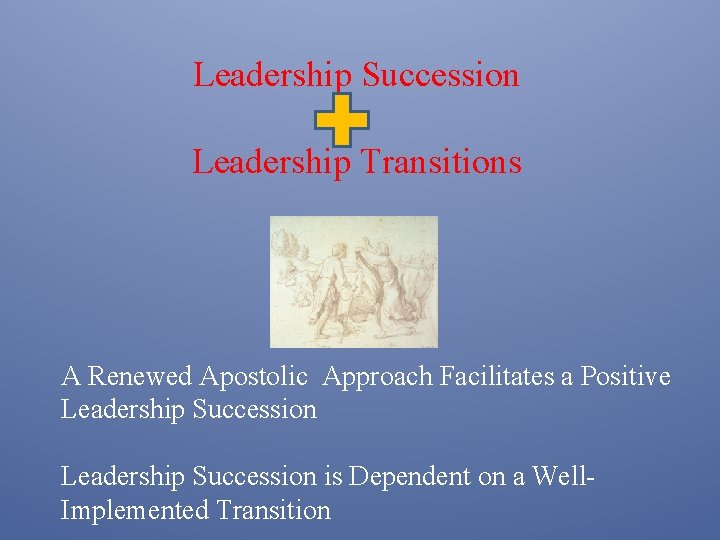 Leadership Succession

Leadership Transitions

A Renewed Apostolic Approach Facilitates a Positive Leadership Succession

Leadership Succession is Dependent on a Well-Implemented Transition